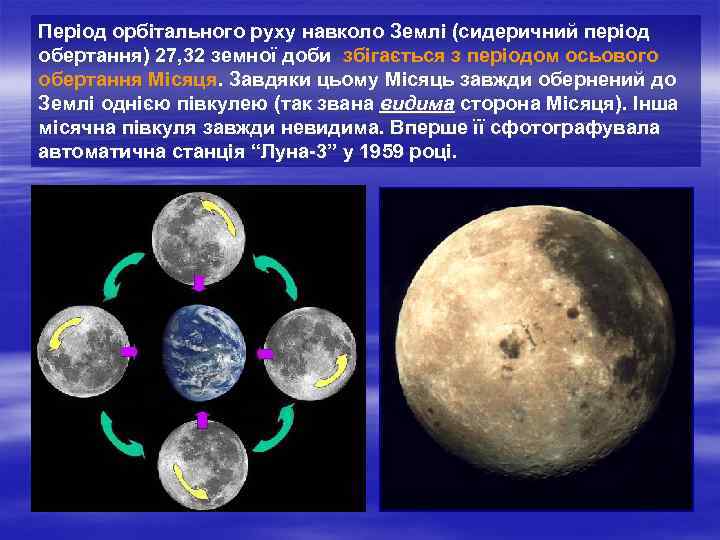 Період орбітального руху навколо Землі (сидеричний період обертання) 27,32 земної доби збігається з періодом осьового обертання Місяця. Завдяки цьому Місяць завжди обернений до Землі однією півкулею (так звана видима сторона Місяця). Інша місячна півкуля завжди невидима. Вперше її сфотографувала автоматична станція “Луна-3” у 1959 році.